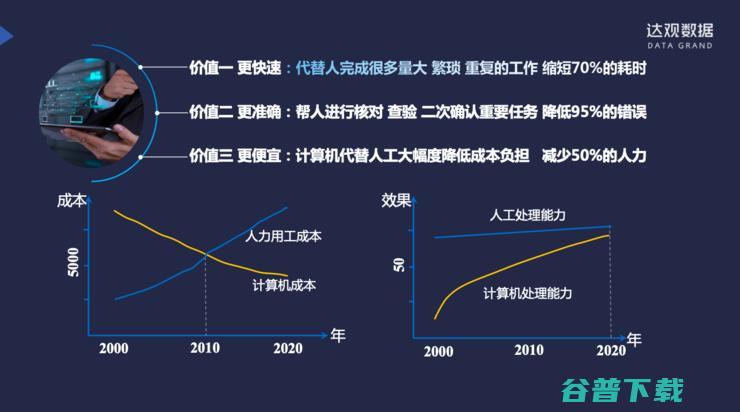 达观数据
DATA GRAND

价值一 更快速：代替人完成很多量大 繁琐 重复的工作 缩短70%的耗时

价值二 更准确：帮人进行核对 查验 二次确认重要任务 降低95%的错误

价值三 更便宜：计算机代替人工大幅度降低成本负担 减少50%的人力

成本
5000
人力用工成本
计算机成本
2000
2010
2020
年

效果
50
人工处理能力
计算机处理能力
2000
2010
2020
年

谷普下载